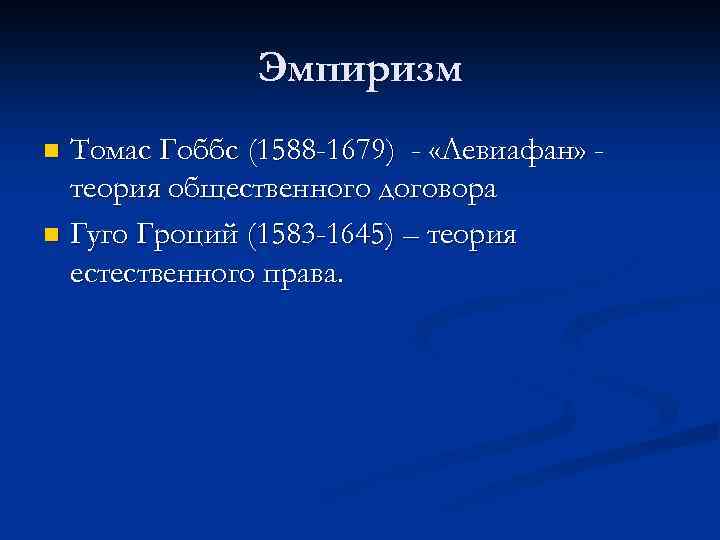 Эмпиризм

Томас Гоббс (1588-1679) - «Левиафан» - теория общественного договора

Гуго Гроций (1583-1645) – теория естественного права.